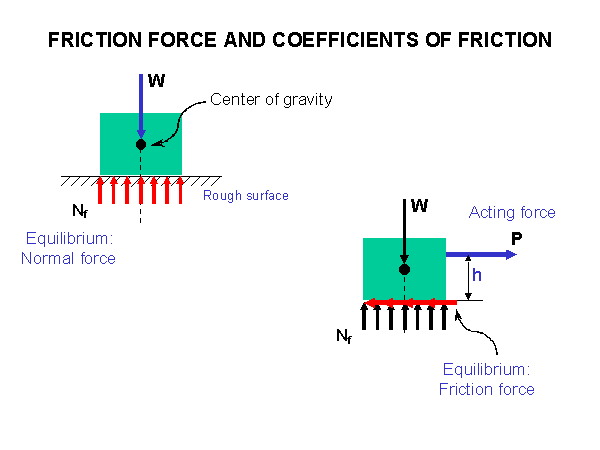 FRICTION FORCE AND COEFFICIENTS OF FRICTION

W

Center of gravity

Rough surface

$N_f$

Equilibrium:
Normal force

W

Acting force

P

h

$N_f$

Equilibrium:
Friction force